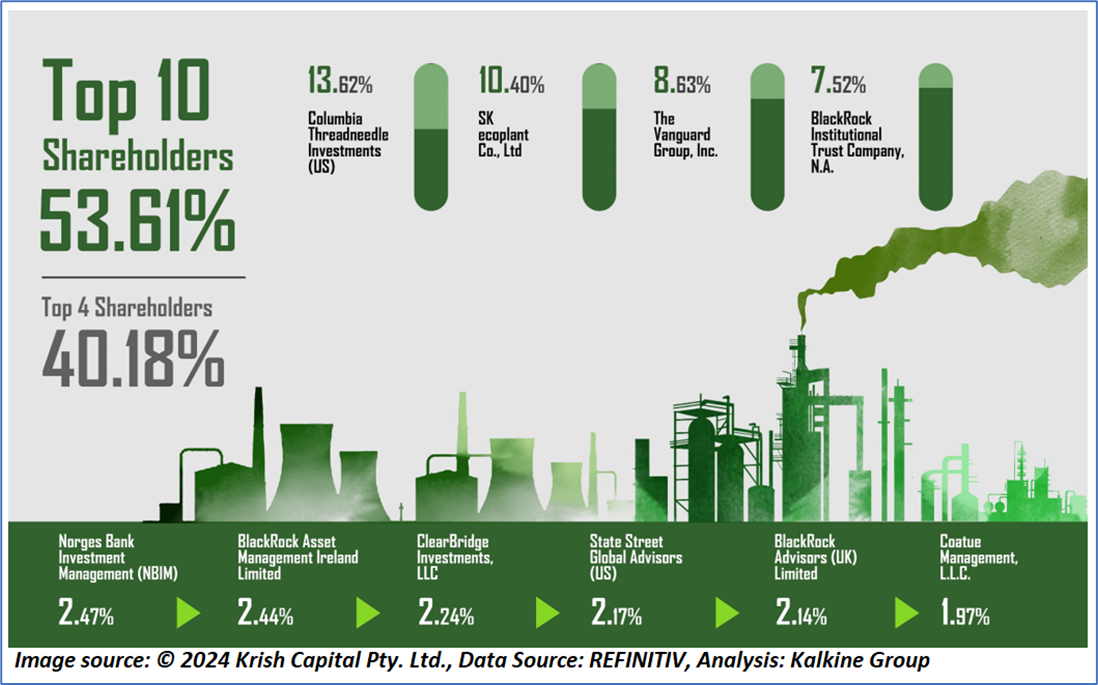 Top 10 Shareholders
53.61%

Top 4 Shareholders
40.18%

13.62%
Columbia Threadneedle Investments (US)

10.40%
SK ecoplant Co., Ltd

8.63%
The Vanguard Group, Inc.

7.52%
BlackRock Institutional Trust Company, N.A.

Norges Bank Investment Management (NBIM)
2.47%

BlackRock Asset Management Ireland Limited
2.44%

ClearBridge Investments, LLC
2.24%

State Street Global Advisors (US)
2.17%

BlackRock Advisors (UK) Limited
2.14%

Coatue Management, L.L.C.
1.97%

Image source: © 2024 Krish Capital Pty. Ltd., Data Source: REFINITIV, Analysis: Kalkine Group